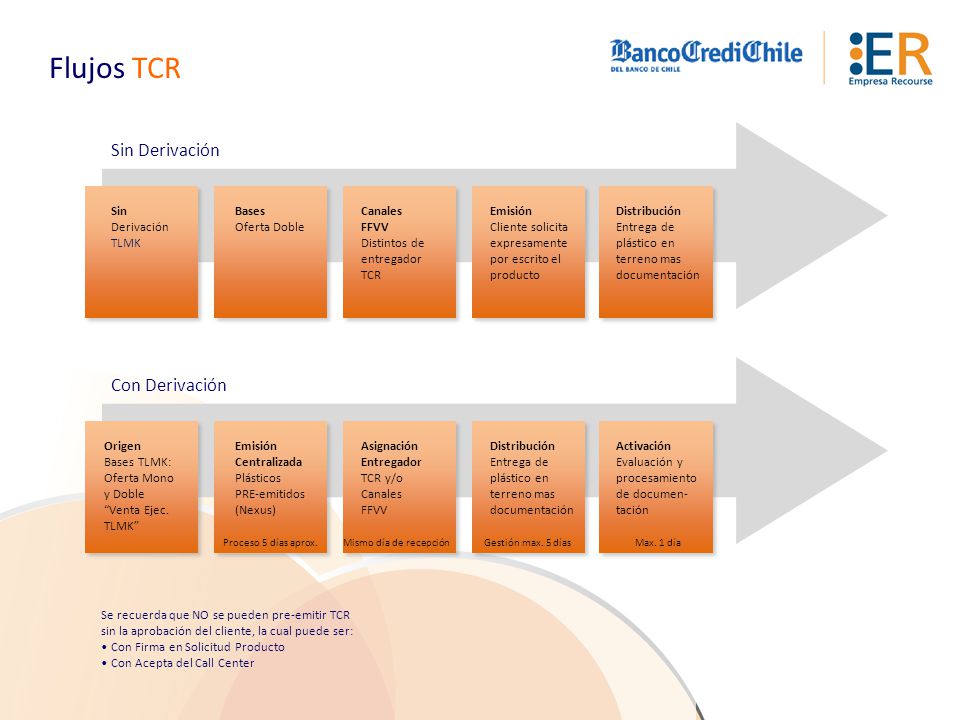 Flujos TCR

BancoCrediChile
DEL BANCO DE CHILE

ER
Empresa Recourse

Sin Derivación

Sin Derivación TLMK

Bases Oferta Doble

Canales FFVV Distintos de entregador TCR

Emisión Cliente solicita expresamente por escrito el producto

Distribución Entrega de plástico en terreno mas documentación

Con Derivación

Origen Bases TLMK: Oferta Mono y Doble "Venta Ejec. TLMK"

Emisión Centralizada Plásticos PRE-emitidos (Nexus)

Proceso 5 días aprox.

Asignación Entregador TCR y/o Canales FFVV

Mismo dia de recepción

Distribución Entrega de plástico en terreno mas documentación

Gestión max. 5 días

Activación Evaluación y procesamiento de documentación

Max. 1 día

Se recuerda que NO se pueden pre-emitir TCR sin la aprobación del cliente, la cual puede ser:
• Con Firma en Solicitud Producto
• Con Acepta del Call Center